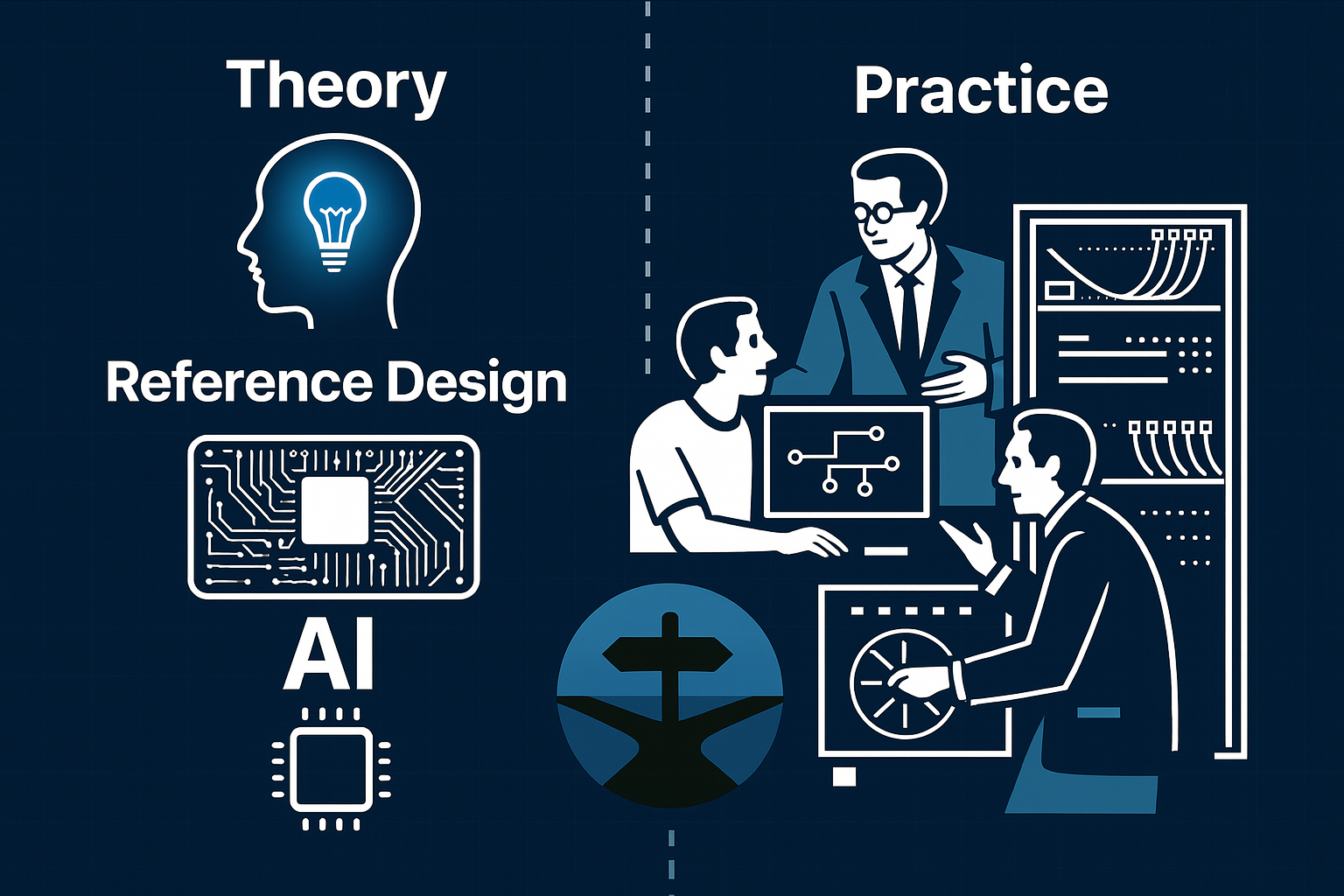 Theory

Reference Design

AI

Practice